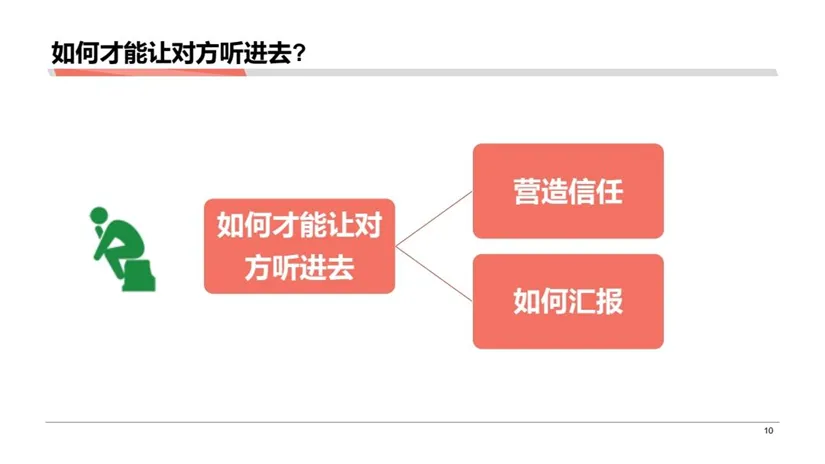 如何才能让对方听进去？

如何才能让对方听进去

营造信任

如何汇报

10